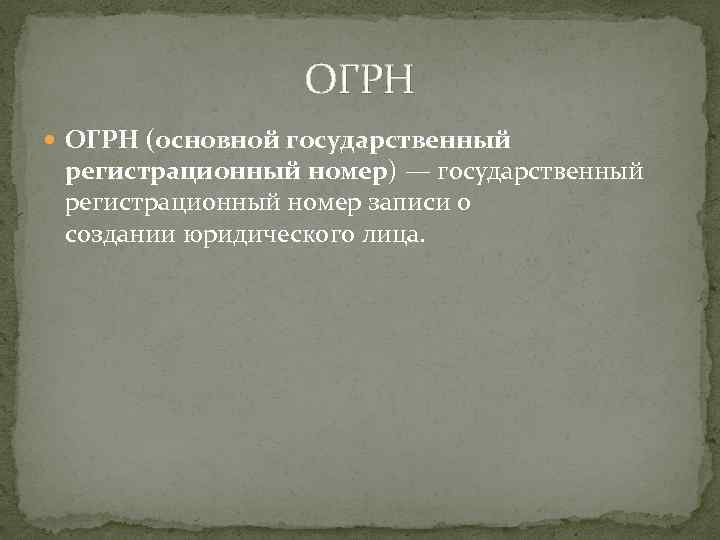 ОГРН

ОГРН (основной государственный регистрационный номер) — государственный регистрационный номер записи о создании юридического лица.